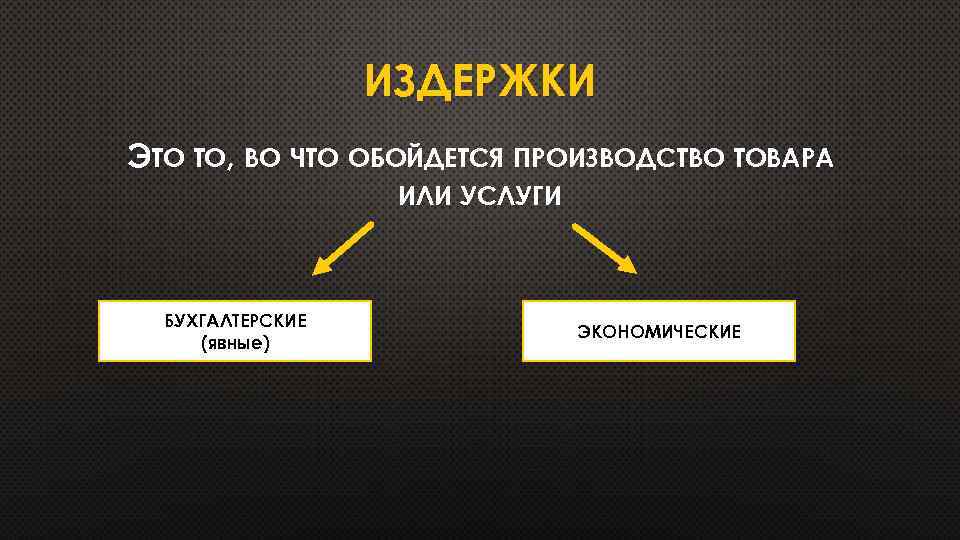 ИЗДЕРЖКИ

ЭТО ТО, ВО ЧТО ОБОЙДЕТСЯ ПРОИЗВОДСТВО ТОВАРА ИЛИ УСЛУГИ

БУХГАЛТЕРСКИЕ (явные)

ЭКОНОМИЧЕСКИЕ